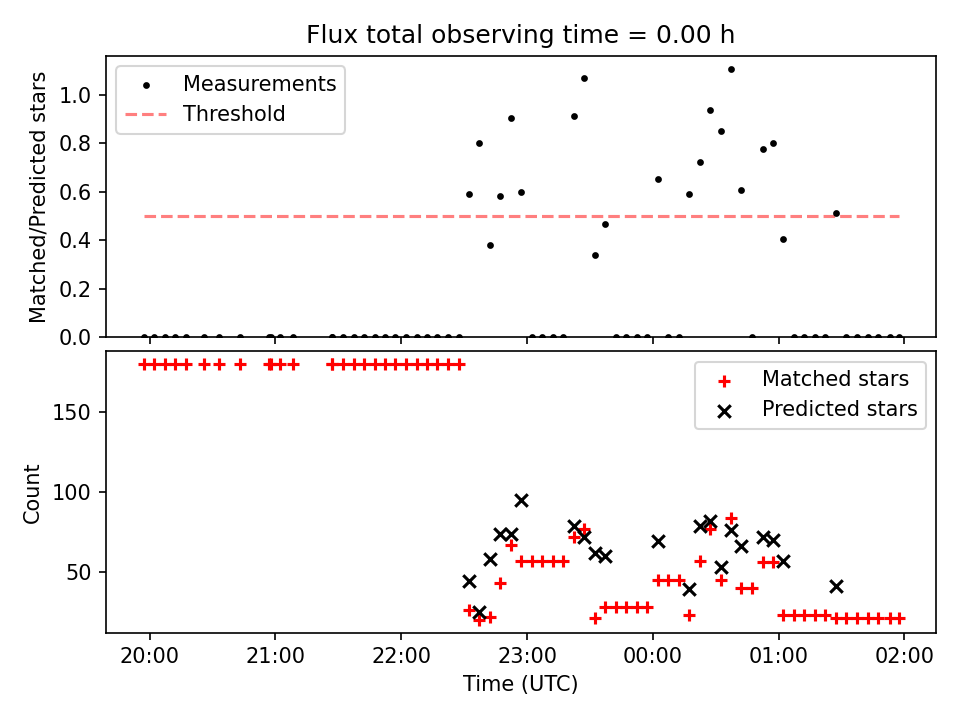 Flux total observing time = 0.00 h

Measurements
Threshold

Matched/Predicted stars

1.0
0.8
0.6
0.4
0.2
0.0

Matched stars
Predicted stars

Count

150
100
50

20:00
21:00
22:00
23:00
00:00
01:00
02:00

Time (UTC)